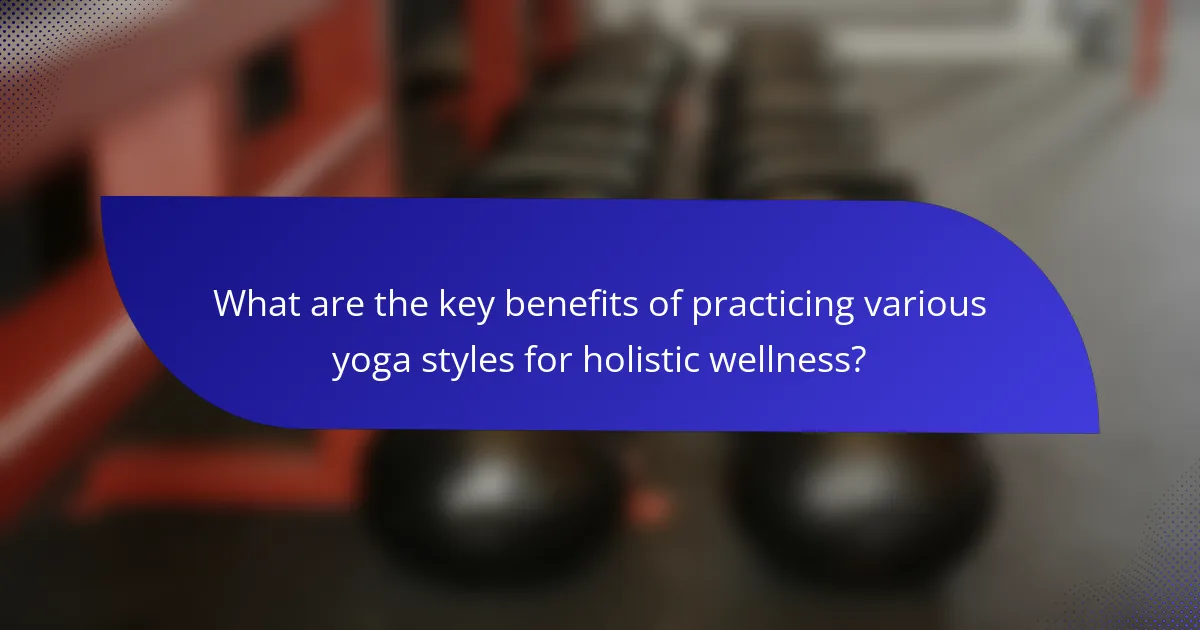 What are the key benefits of practicing various yoga styles for holistic wellness?